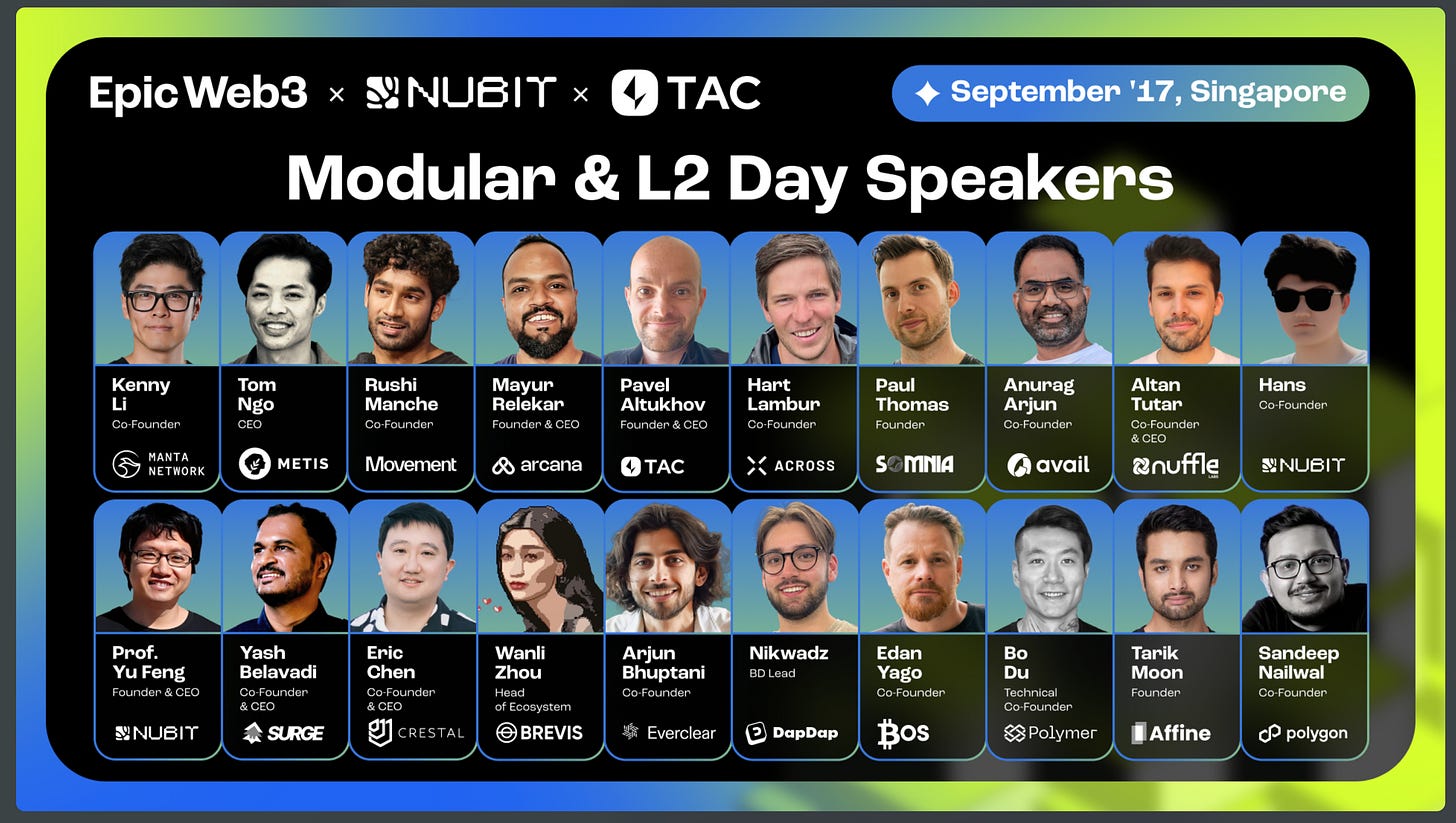 Epic Web3 × NUBIT × TAC

September '17, Singapore

Modular & L2 Day Speakers

Kenny Li
Co-Founder
MANTA NETWORK

Tom Ngo
CEO
METIS

Rushi Manche
Co-Founder
Movement

Mayur Relekar
Founder & CEO
arcana

Pavel Altukhov
Founder & CEO
TAC

Hart Lambur
Co-Founder
ACROSS

Paul Thomas
Founder
SOMNIA

Anurag Arjun
Co-Founder
avail

Altan Tutar
Co-Founder & CEO
nuffle LABS

Hans
Co-Founder
NUBIT

Prof. Yu Feng
Founder & CEO
NUBIT

Yash Belavadi
Co-Founder & CEO
SURGE

Eric Chen
Co-Founder & CEO
CRESTAL

Wanli Zhou
Head of Ecosystem
BREVIS

Arjun Bhuptani
Co-Founder
Everclear

Nikwadz
BD Lead
DapDap

Edan Yago
Co-Founder
BOS

Bo Du
Technical Co-Founder
Polymer

Tarik Moon
Founder
Affine

Sandeep Nailwal
Co-Founder
polygon